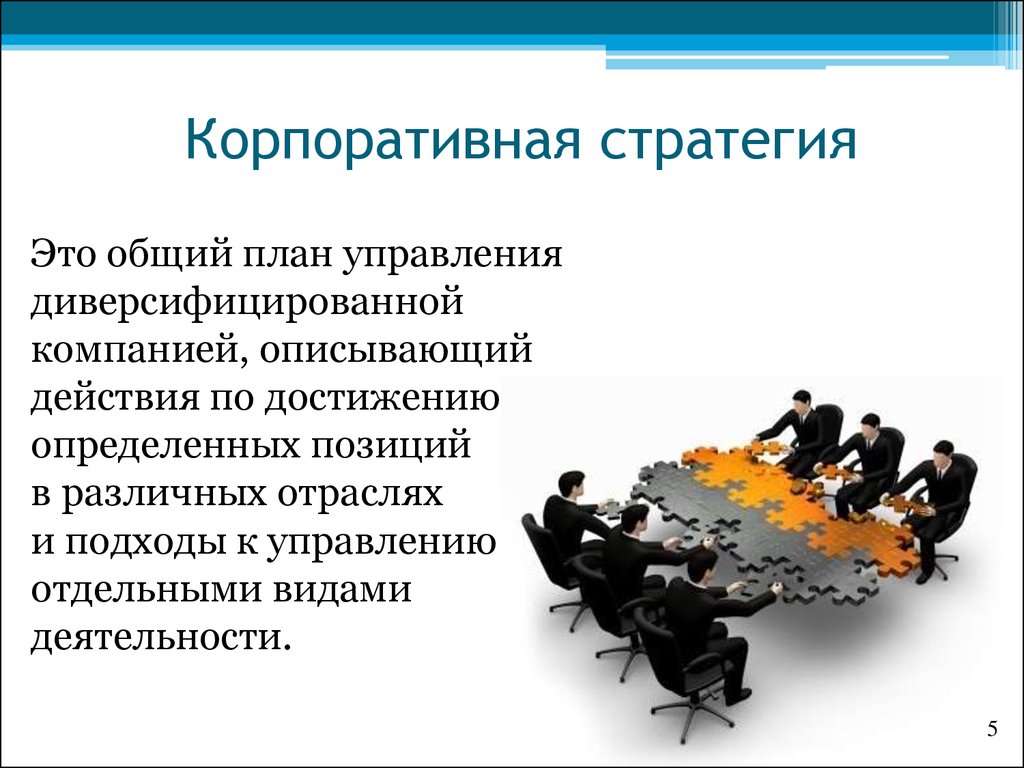 Корпоративная стратегия

Это общий план управления диверсифицированной компанией, описывающий действия по достижению определенных позиций в различных отраслях и подходы к управлению отдельными видами деятельности.

5